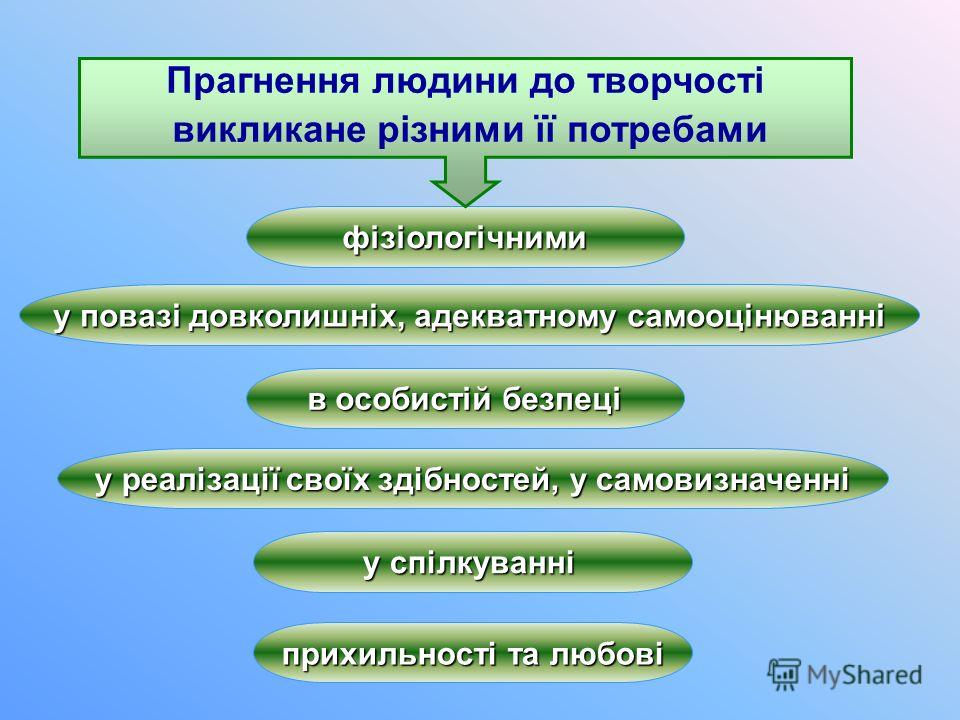 Прагнення людини до творчості викликане різними її потребами

фізіологічними

у повазі довколишніх, адекватному самооцінюванні

в особистій безпеці

у реалізації своїх здібностей, у самовизначенні

у спілкуванні

прихильності та любові

MyShared